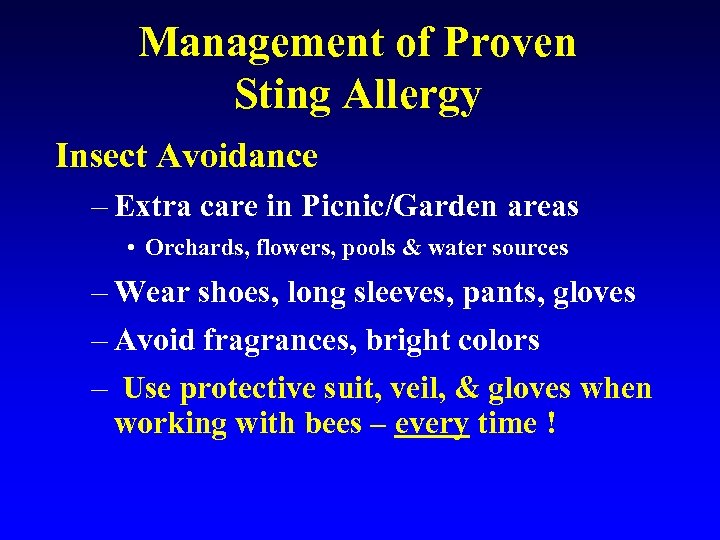 Management of Proven Sting Allergy

Insect Avoidance

– Extra care in Picnic/Garden areas

• Orchards, flowers, pools & water sources

– Wear shoes, long sleeves, pants, gloves

– Avoid fragrances, bright colors

– Use protective suit, veil, & gloves when working with bees – every time !